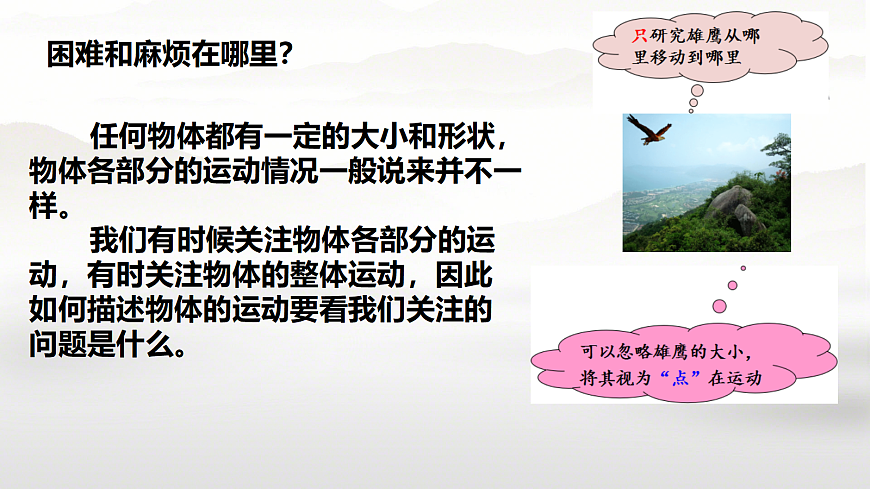 困难和麻烦在哪里?

任何物体都有一定的大小和形状，物体各部分的运动情况一般说来并不一样。

我们有时候关注物体各部分的运动，有时关注物体的整体运动，因此如何描述物体的运动要看我们关注的问题是什么。

只研究雄鹰从哪里移动到哪里

可以忽略雄鹰的大小，将其视为“点”在运动